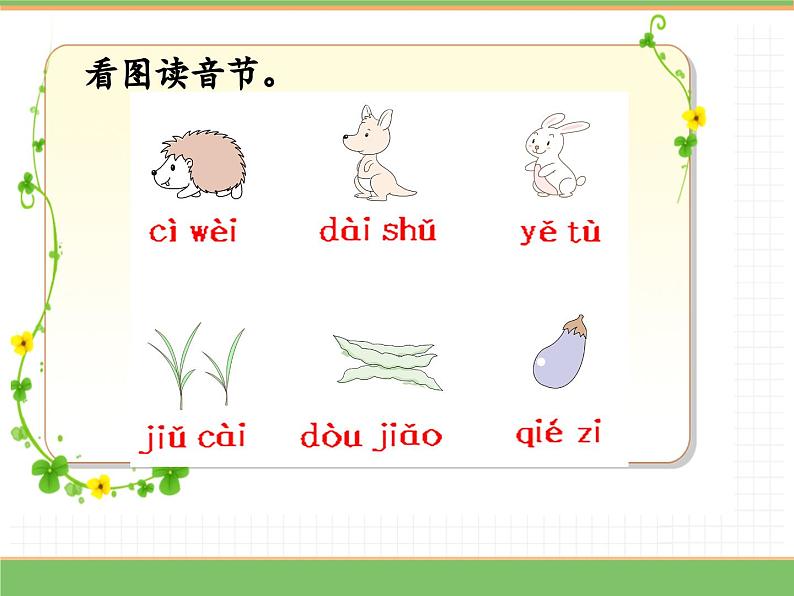 看图读音节。

cì wèi

dài shǔ

yě tù

jiǔ cài

dòu jiǎo

qié zi